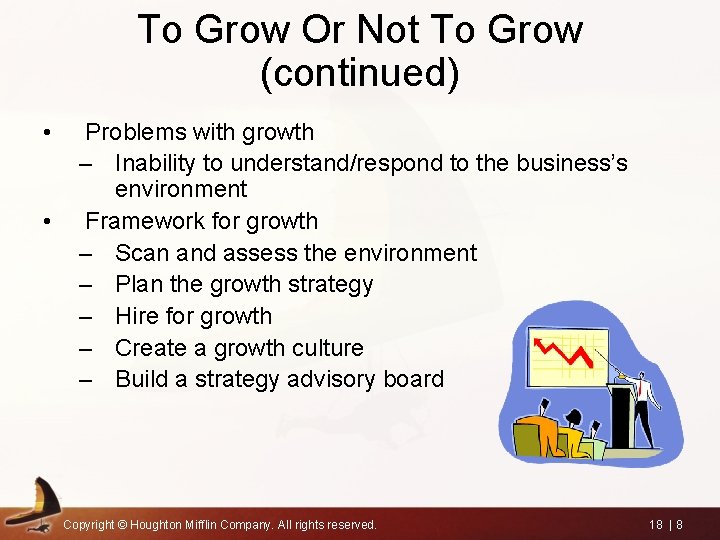 To Grow Or Not To Grow (continued)

• Problems with growth
– Inability to understand/respond to the business's environment
• Framework for growth
– Scan and assess the environment
– Plan the growth strategy
– Hire for growth
– Create a growth culture
– Build a strategy advisory board

Copyright © Houghton Mifflin Company. All rights reserved.

18 | 8